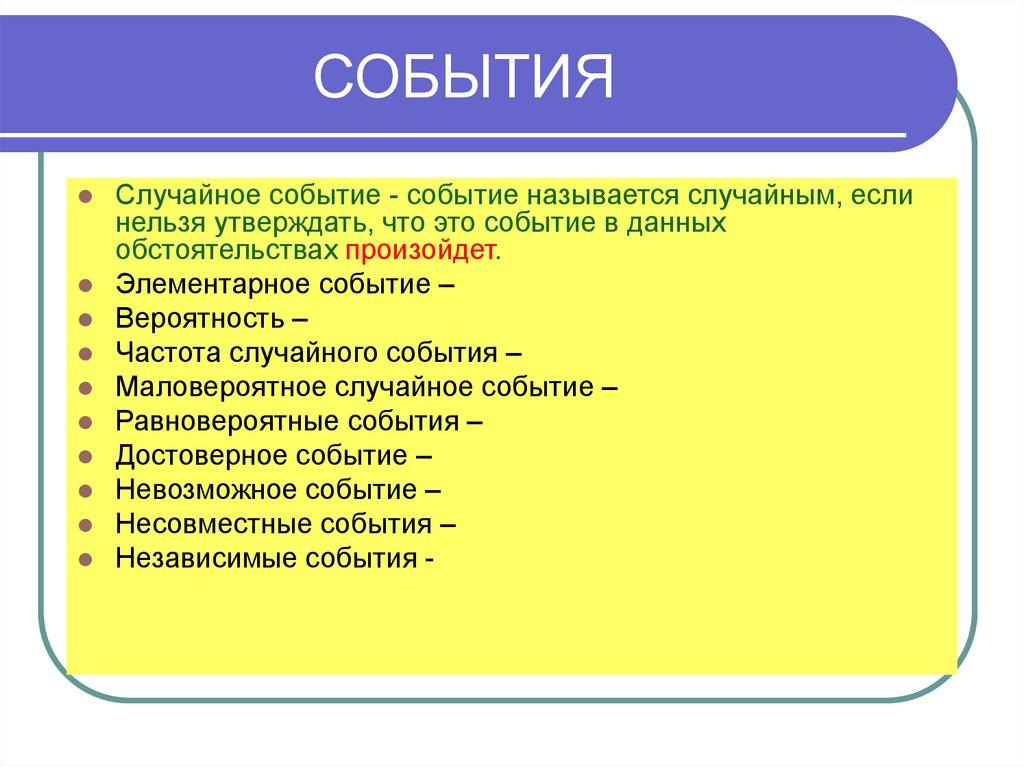 СОБЫТИЯ

- Случайное событие - событие называется случайным, если нельзя утверждать, что это событие в данных обстоятельствах произойдет.
- Элементарное событие –
- Вероятность –
- Частота случайного события –
- Маловероятное случайное событие –
- Равновероятные события –
- Достоверное событие –
- Невозможное событие –
- Несовместные события –
- Независимые события -